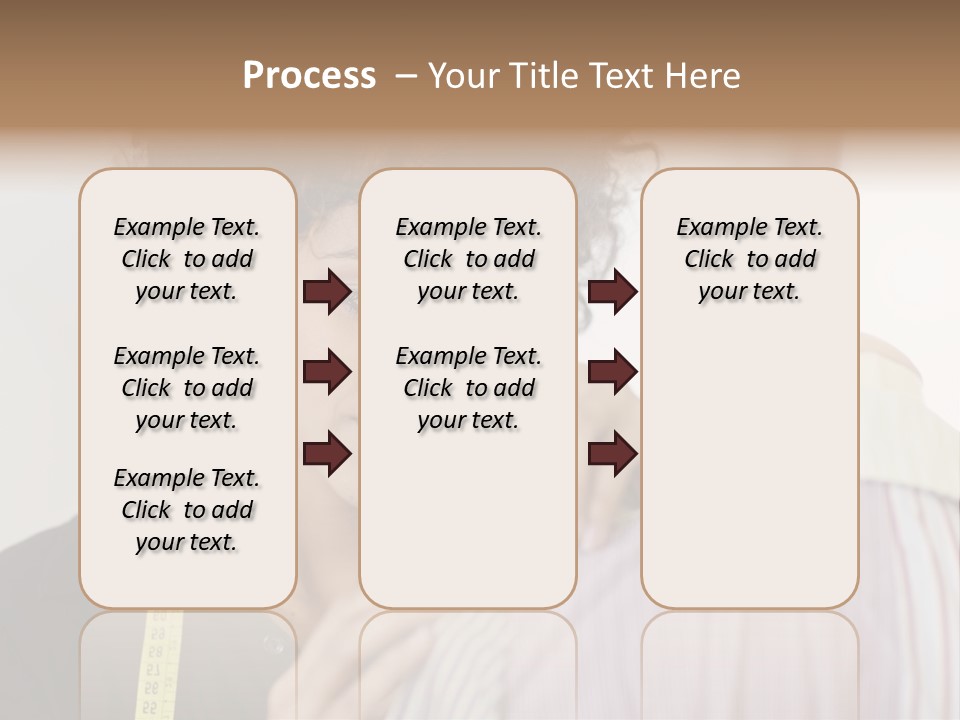 Process – Your Title Text Here

Example Text. Click to add your text.

Example Text. Click to add your text.

Example Text. Click to add your text.

Example Text. Click to add your text.

Example Text. Click to add your text.

Example Text. Click to add your text.